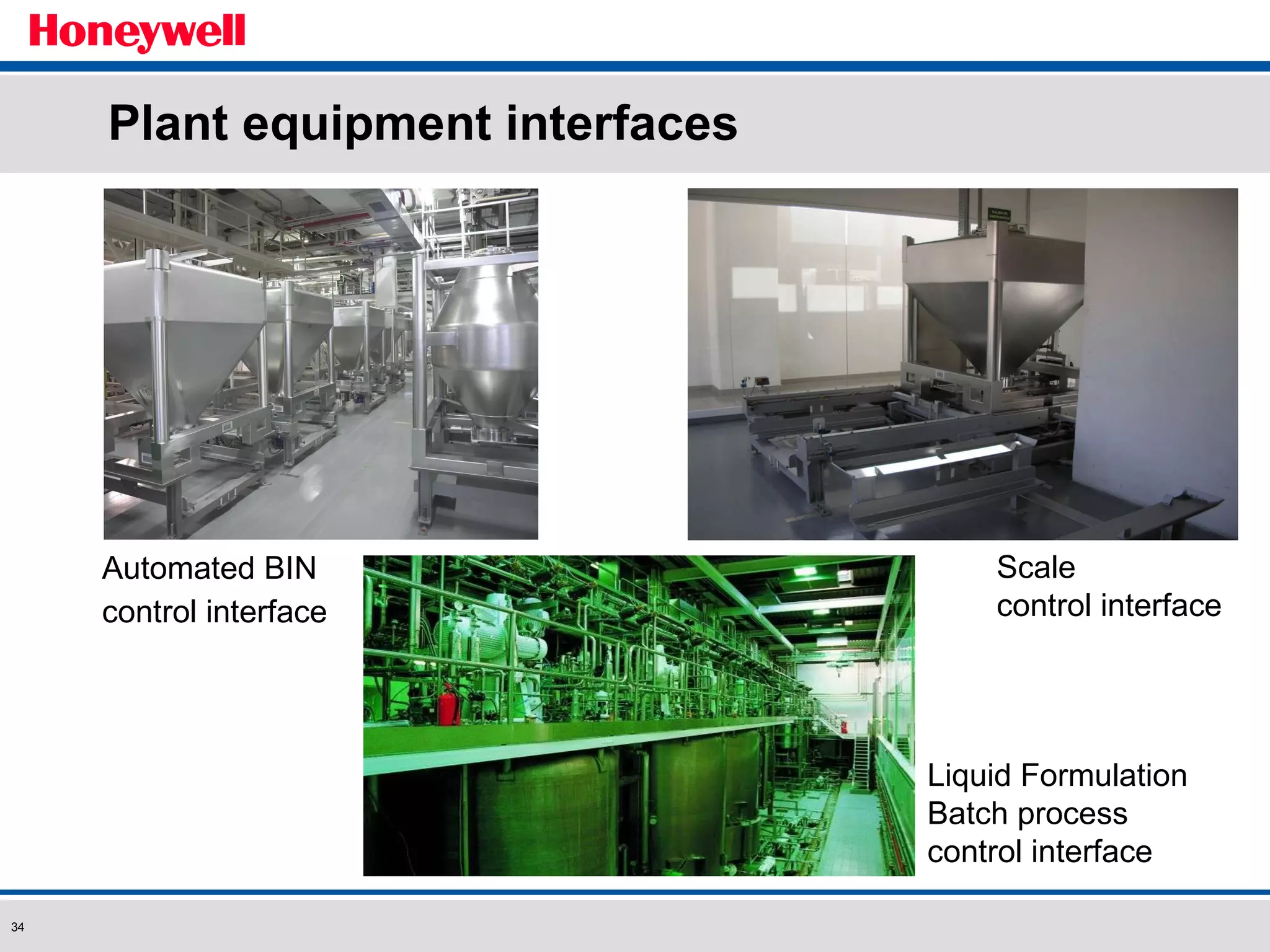 Honeywell

Plant equipment interfaces

Automated BIN control interface

Scale control interface

Liquid Formulation Batch process control interface

34